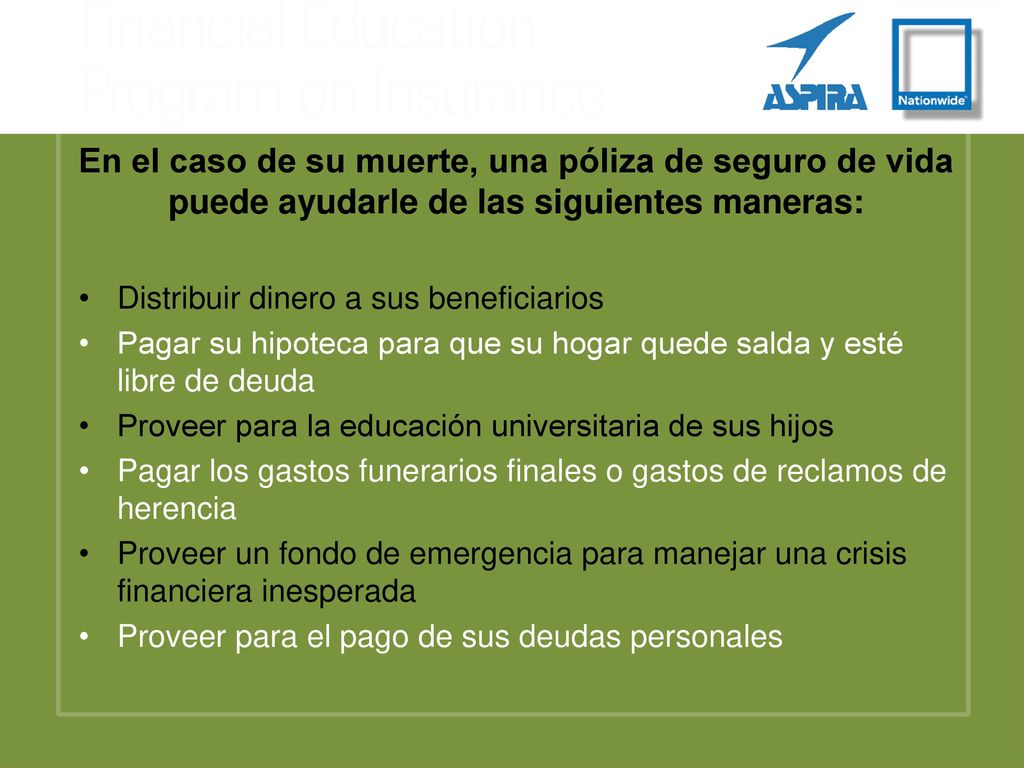 Financial Education Program on Insurance

ASPIRA

Nationwide

En el caso de su muerte, una póliza de seguro de vida puede ayudarle de las siguientes maneras:

• Distribuir dinero a sus beneficiarios
• Pagar su hipoteca para que su hogar quede salda y esté libre de deuda
• Proveer para la educación universitaria de sus hijos
• Pagar los gastos funerarios finales o gastos de reclamos de herencia
• Proveer un fondo de emergencia para manejar una crisis financiera inesperada
• Proveer para el pago de sus deudas personales